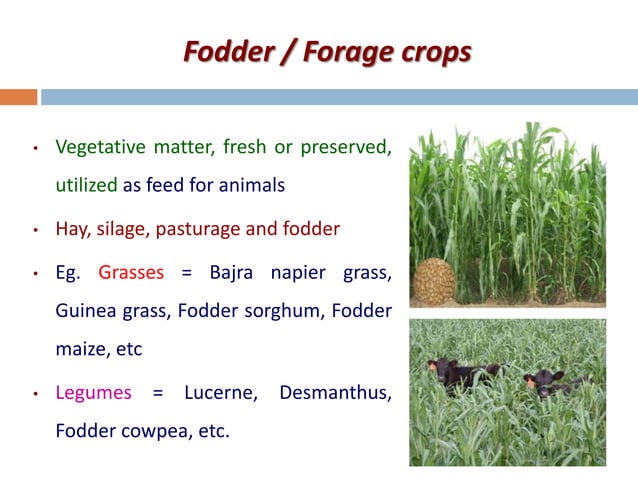 Fodder / Forage crops

• Vegetative matter, fresh or preserved, utilized as feed for animals

• Hay, silage, pasturage and fodder

• Eg. Grasses = Bajra napier grass, Guinea grass, Fodder sorghum, Fodder maize, etc

• Legumes = Lucerne, Desmanthus, Fodder cowpea, etc.